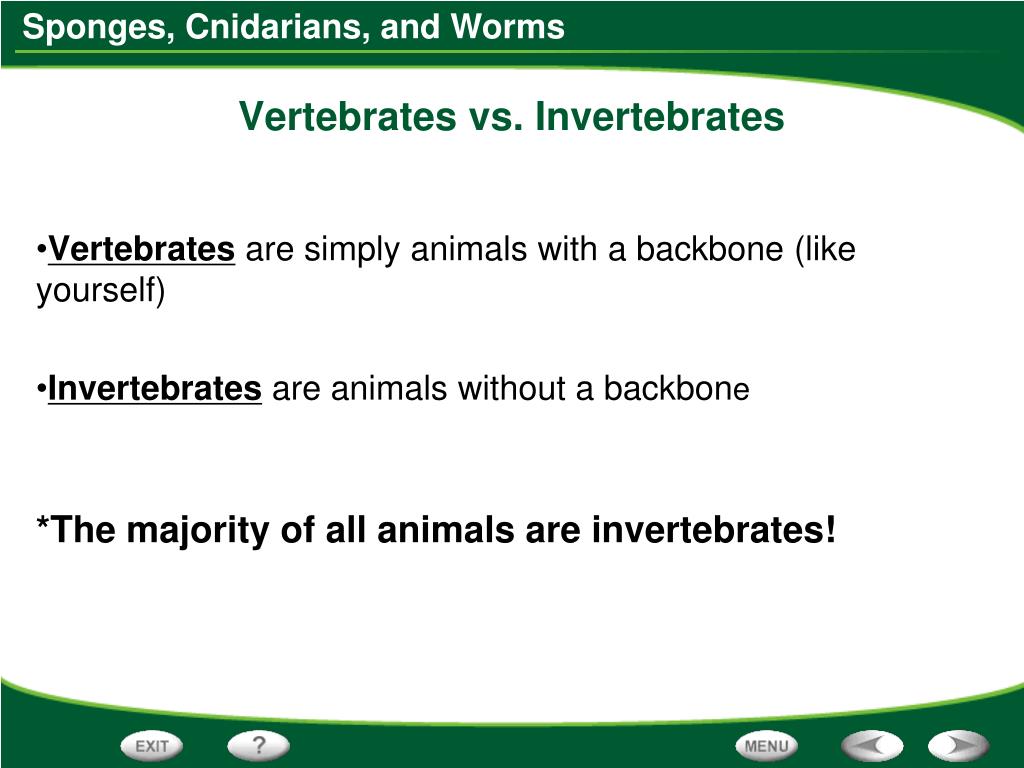 Sponges, Cnidarians, and Worms

Vertebrates vs. Invertebrates

•Vertebrates are simply animals with a backbone (like yourself)

•Invertebrates are animals without a backbone

*The majority of all animals are invertebrates!

EXIT ? MENU